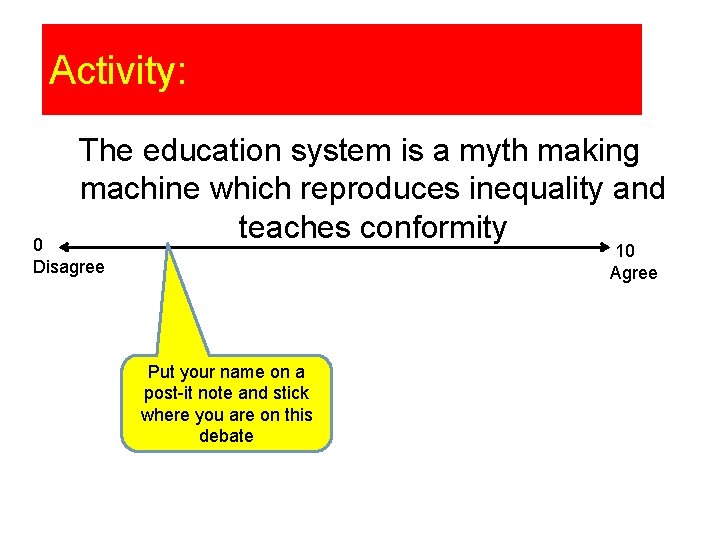 Activity:

The education system is a myth making machine which reproduces inequality and teaches conformity

0
Disagree

10
Agree

Put your name on a post-it note and stick where you are on this debate